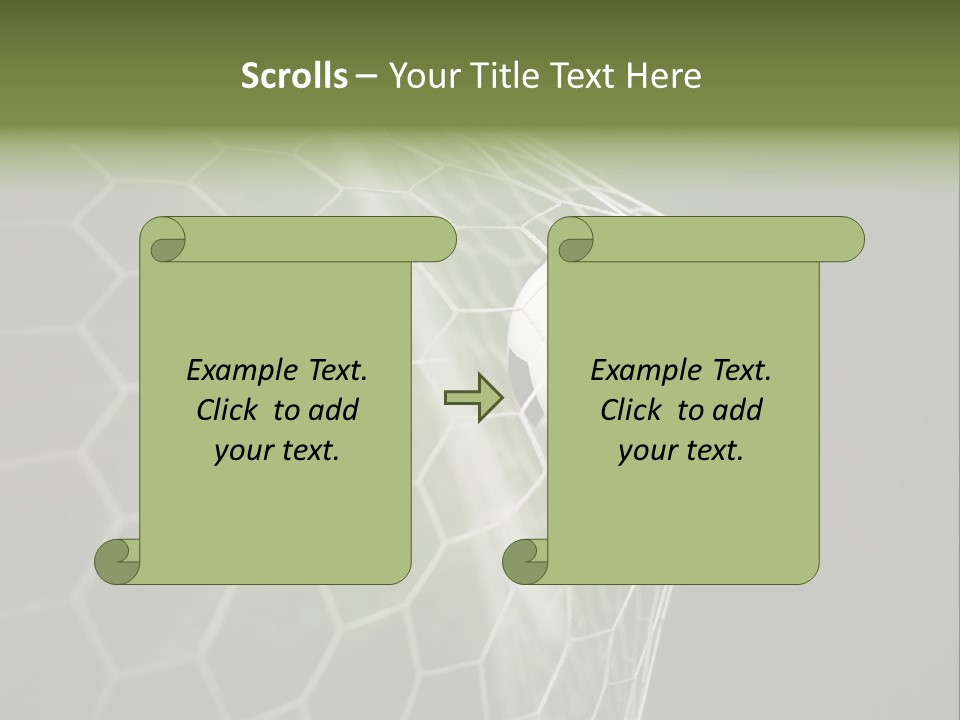 Scrolls – Your Title Text Here

Example Text. Click to add your text.

Example Text. Click to add your text.